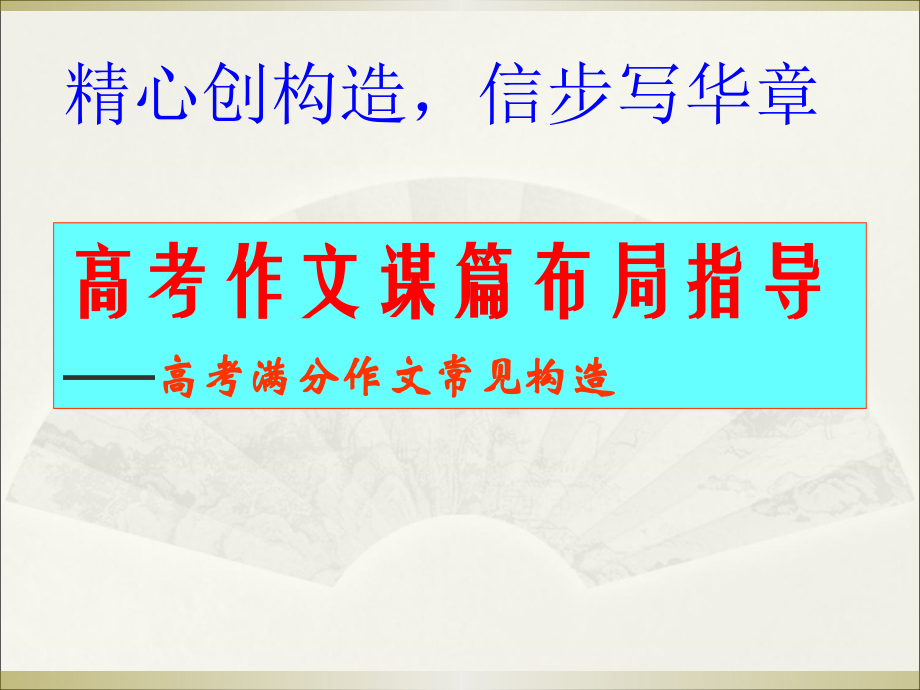 精心创构造，信步写华章

高考作文谋篇布局指导

——高考满分作文常见构造